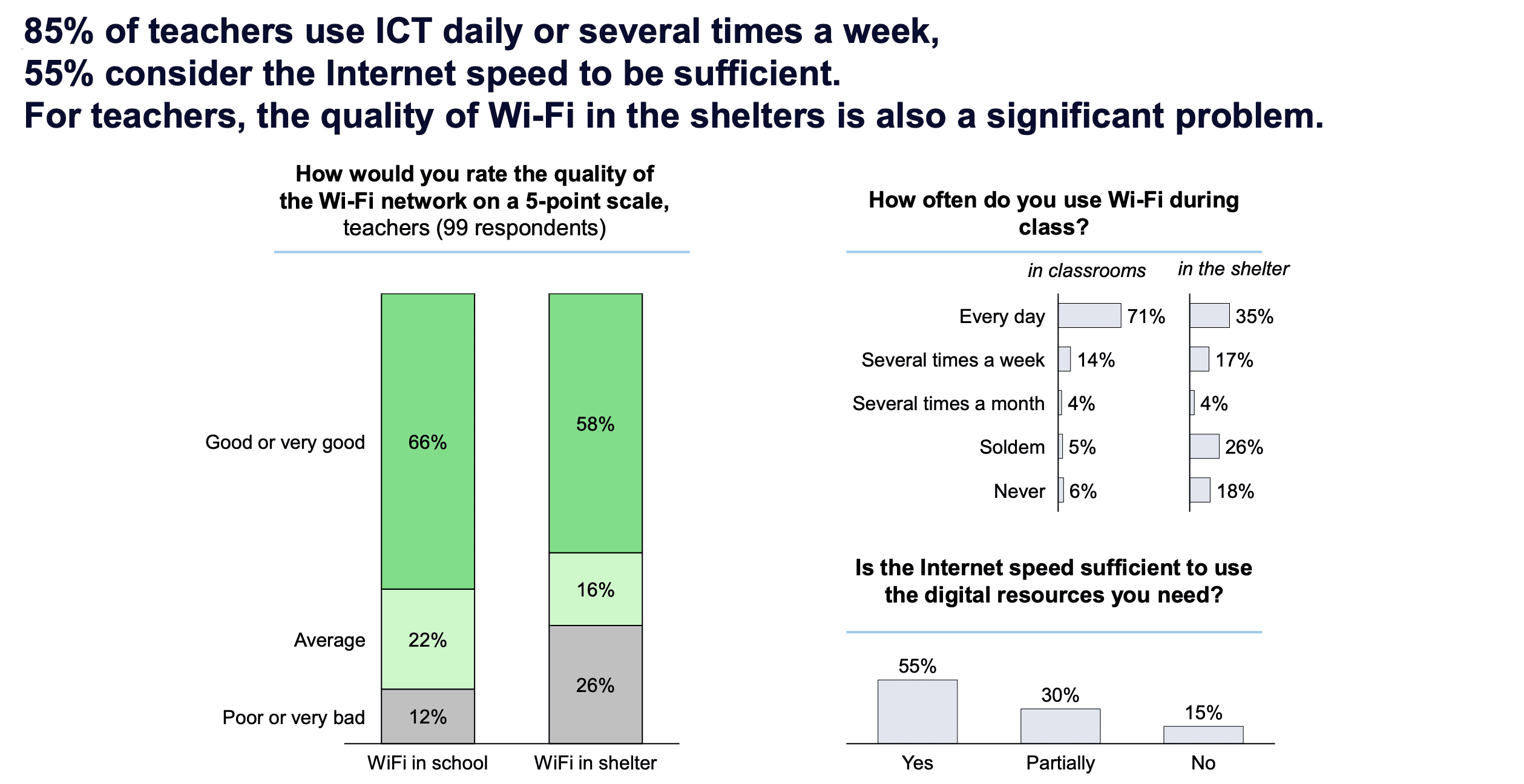 85% of teachers use ICT daily or several times a week,
55% consider the Internet speed to be sufficient.
For teachers, the quality of Wi-Fi in the shelters is also a significant problem.

How would you rate the quality of the Wi-Fi network on a 5-point scale, teachers (99 respondents)

| | WiFi in school | WiFi in shelter |
|---|---|---|
| Good or very good | 66% | 58% |
| Average | 22% | 16% |
| Poor or very bad | 12% | 26% |

How often do you use Wi-Fi during class?

| | in classrooms | in the shelter |
|---|---|---|
| Every day | 71% | 35% |
| Several times a week | 14% | 17% |
| Several times a month | 4% | 4% |
| Soldem | 5% | 26% |
| Never | 6% | 18% |

Is the Internet speed sufficient to use the digital resources you need?

| Yes | Partially | No |
|---|---|---|
| 55% | 30% | 15% |